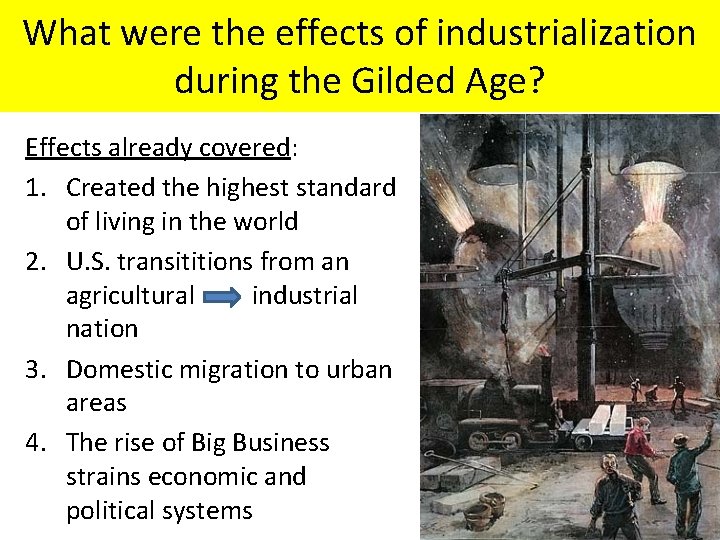 What were the effects of industrialization during the Gilded Age?

Effects already covered:

1. Created the highest standard of living in the world
2. U.S. transititions from an agricultural → industrial nation
3. Domestic migration to urban areas
4. The rise of Big Business strains economic and political systems